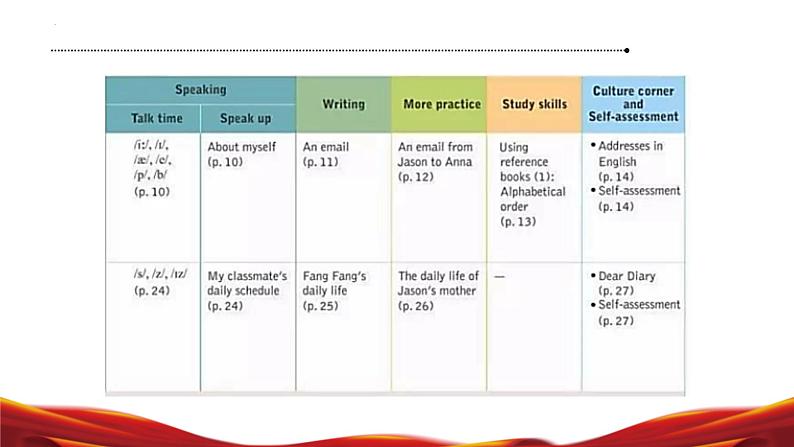 | Speaking | | Writing | More practice | Study skills | Culture corner and Self-assessment |
|---|---|---|---|---|---|
| Talk time | Speak up | | | | |
| /iː/, /ɪ/, /æ/, /e/, /p/, /b/ (p. 10) | About myself (p. 10) | An email (p. 11) | An email from Jason to Anna (p. 12) | Using reference books (1): Alphabetical order (p. 13) | • Addresses in English (p. 14) • Self-assessment (p. 14) |
| /s/, /z/, /ɪz/ (p. 24) | My classmate's daily schedule (p. 24) | Fang Fang's daily life (p. 25) | The daily life of Jason's mother (p. 26) | — | • Dear Diary (p. 27) • Self-assessment (p. 27) |